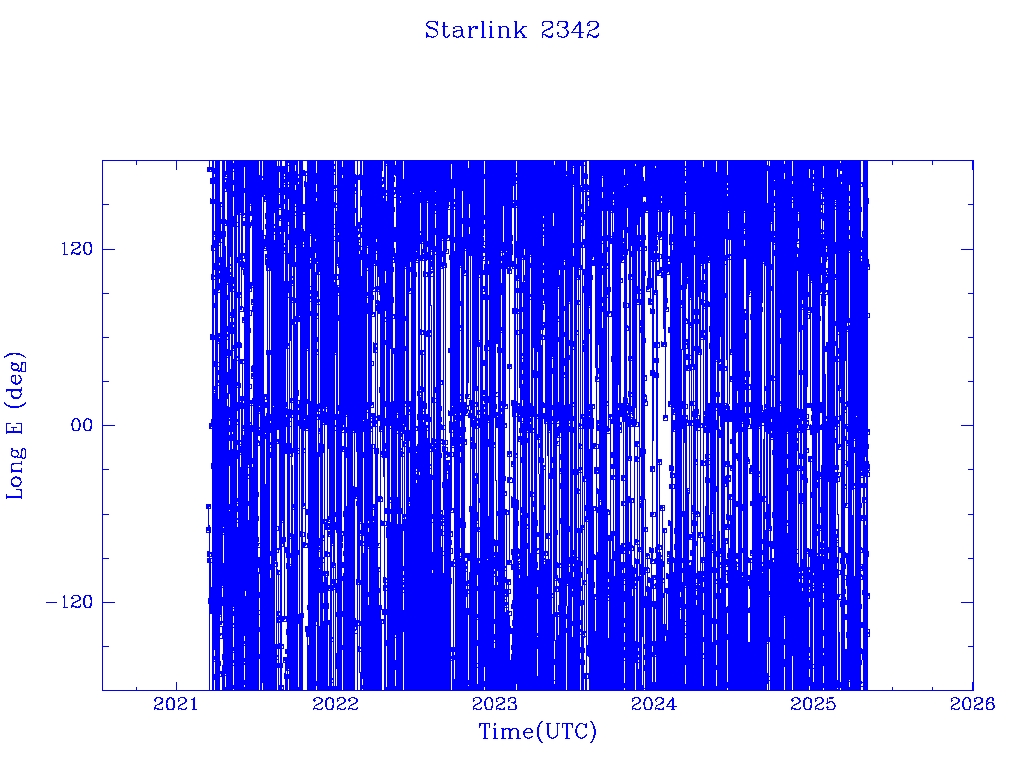 Starlink 2342

Long E (deg)

120

00

−120

2021 2022 2023 2024 2025 2026

Time(UTC)